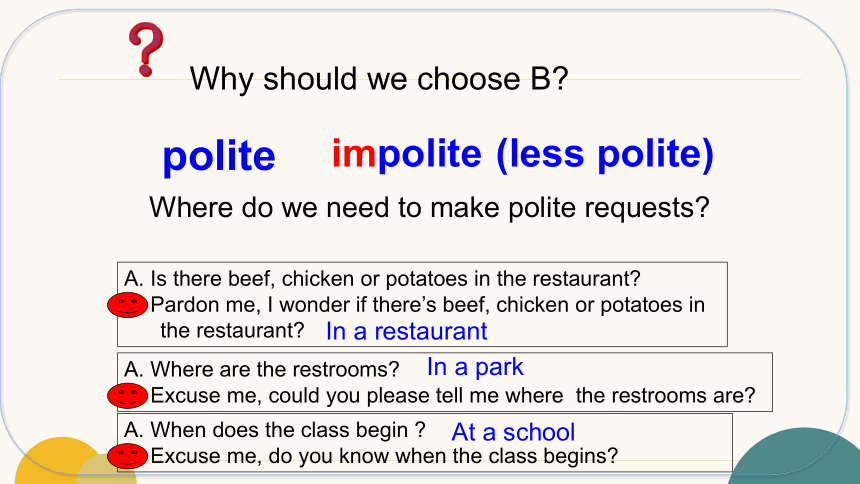 ?
Why should we choose B?

polite impolite (less polite)

Where do we need to make polite requests?

A. Is there beef, chicken or potatoes in the restaurant?
Pardon me, I wonder if there's beef, chicken or potatoes in the restaurant? In a restaurant

A. Where are the restrooms? In a park
Excuse me, could you please tell me where the restrooms are?

A. When does the class begin ? At a school
Excuse me, do you know when the class begins?